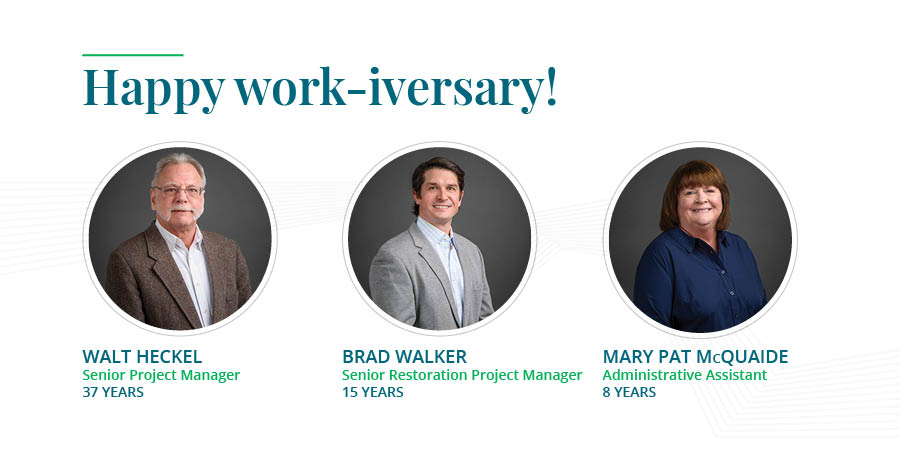 Happy work-iversary!

WALT HECKEL
Senior Project Manager
37 YEARS

BRAD WALKER
Senior Restoration Project Manager
15 YEARS

MARY PAT McQUAIDE
Administrative Assistant
8 YEARS